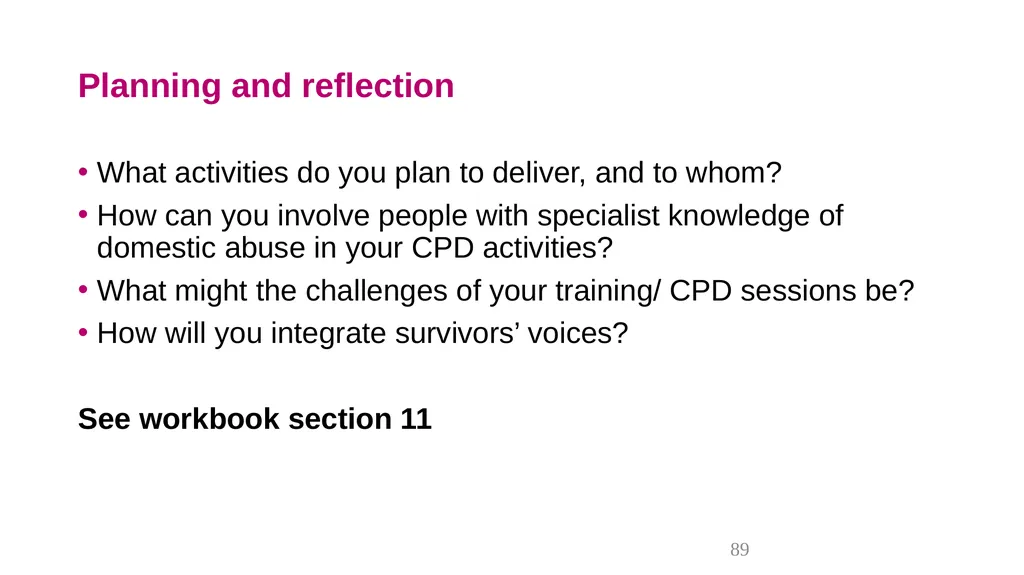 Planning and reflection

• What activities do you plan to deliver, and to whom?
• How can you involve people with specialist knowledge of domestic abuse in your CPD activities?
• What might the challenges of your training/ CPD sessions be?
• How will you integrate survivors' voices?

See workbook section 11

89